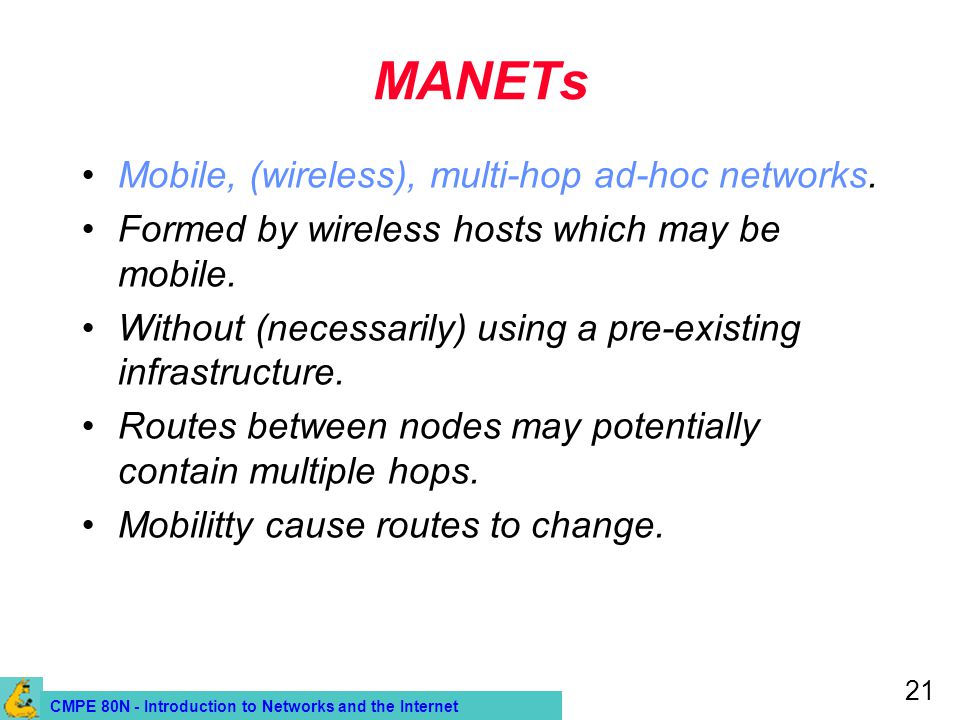 MANETs

• Mobile, (wireless), multi-hop ad-hoc networks.

• Formed by wireless hosts which may be mobile.

• Without (necessarily) using a pre-existing infrastructure.

• Routes between nodes may potentially contain multiple hops.

• Mobilitty cause routes to change.

CMPE 80N - Introduction to Networks and the Internet

21